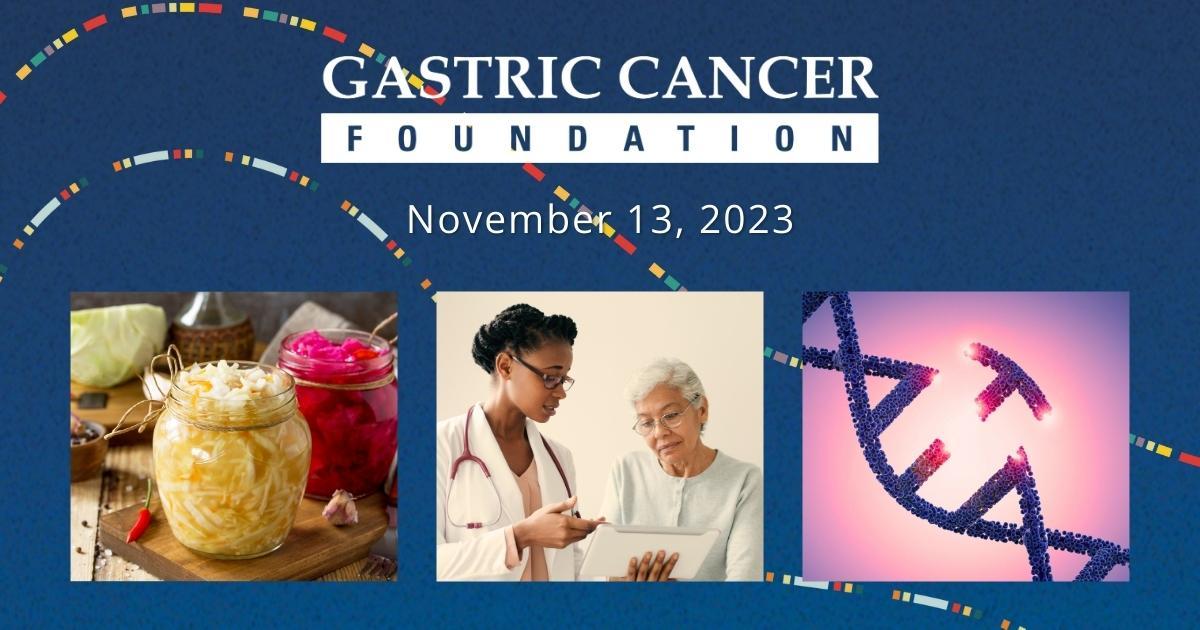 GASTRIC CANCER
FOUNDATION

November 13, 2023